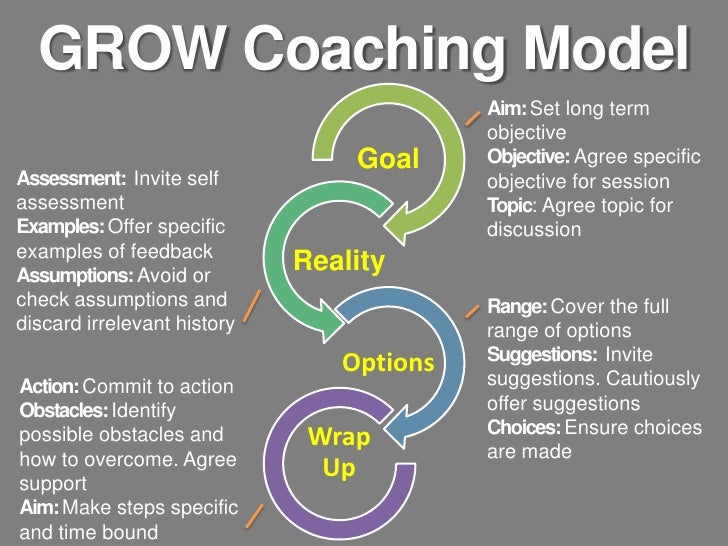 GROW Coaching Model

Goal

Aim: Set long term objective
Objective: Agree specific objective for session
Topic: Agree topic for discussion

Reality

Assessment: Invite self assessment
Examples: Offer specific examples of feedback
Assumptions: Avoid or check assumptions and discard irrelevant history

Options

Range: Cover the full range of options
Suggestions: Invite suggestions. Cautiously offer suggestions
Choices: Ensure choices are made

Wrap Up

Action: Commit to action
Obstacles: Identify possible obstacles and how to overcome. Agree support
Aim: Make steps specific and time bound